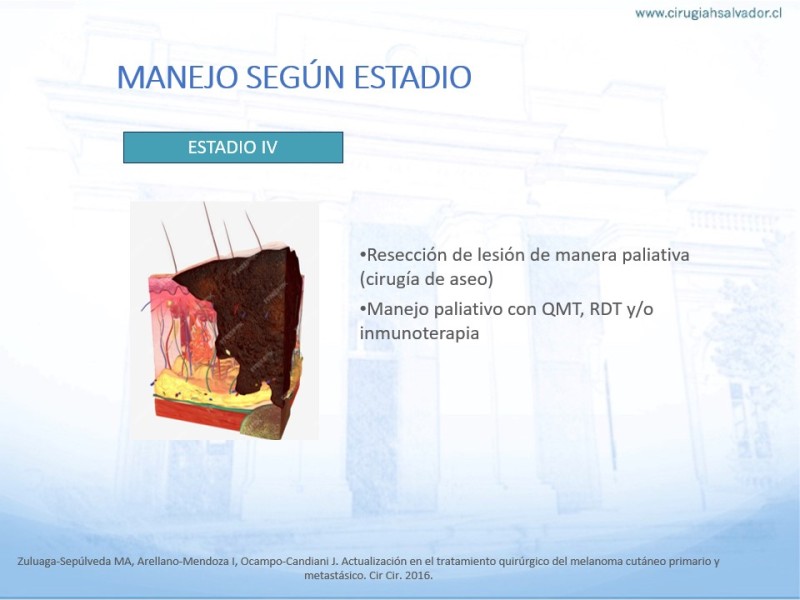 www.cirugiahsalvador.cl

MANEJO SEGÚN ESTADIO

ESTADIO IV

•Resección de lesión de manera paliativa (cirugía de aseo)

•Manejo paliativo con QMT, RDT y/o inmunoterapia

Zuluaga-Sepúlveda MA, Arellano-Mendoza I, Ocampo-Candiani J. Actualización en el tratamiento quirúrgico del melanoma cutáneo primario y metastásico. Cir Cir. 2016.